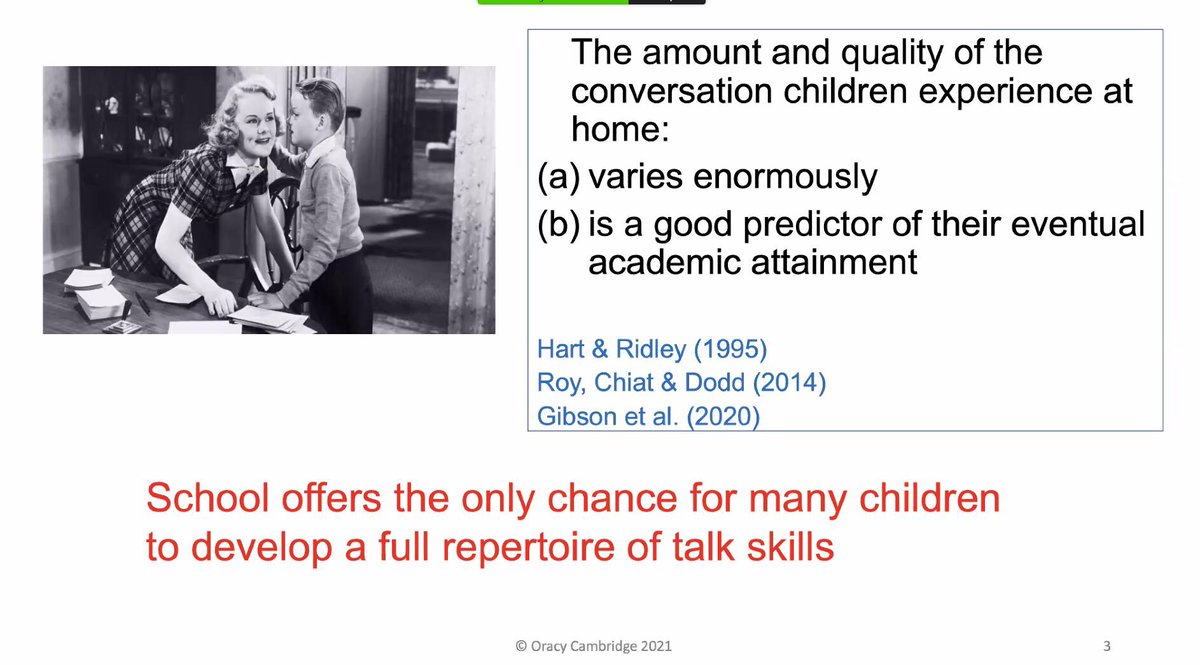 The amount and quality of the conversation children experience at home:

(a) varies enormously

(b) is a good predictor of their eventual academic attainment

Hart & Ridley (1995)
Roy, Chiat & Dodd (2014)
Gibson et al. (2020)

School offers the only chance for many children to develop a full repertoire of talk skills

© Oracy Cambridge 2021

3